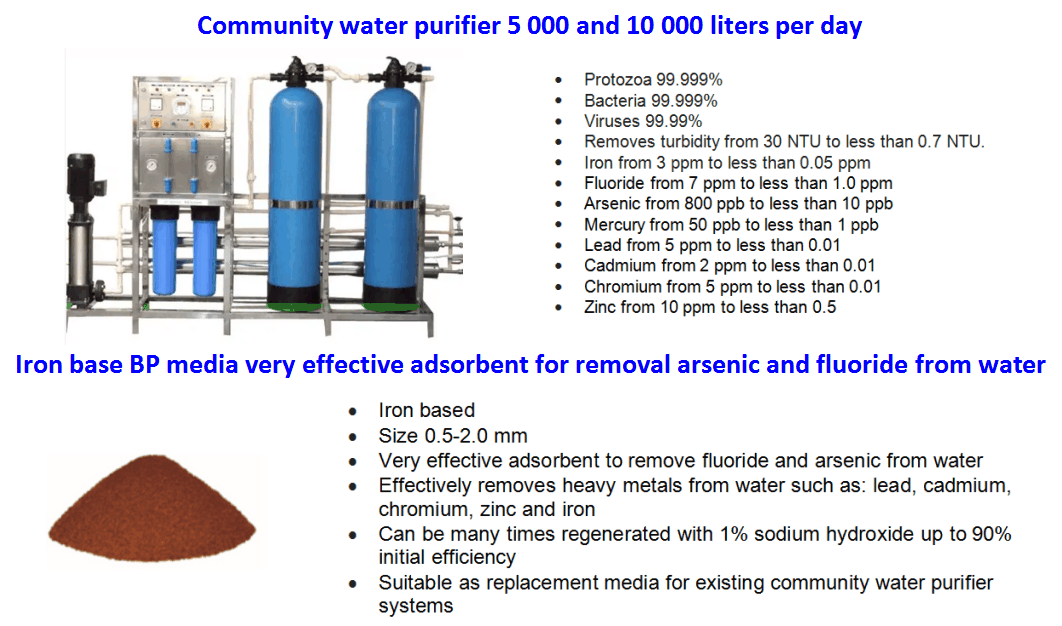 Community water purifier 5 000 and 10 000 liters per day

- Protozoa 99.999%
- Bacteria 99.999%
- Viruses 99.99%
- Removes turbidity from 30 NTU to less than 0.7 NTU.
- Iron from 3 ppm to less than 0.05 ppm
- Fluoride from 7 ppm to less than 1.0 ppm
- Arsenic from 800 ppb to less than 10 ppb
- Mercury from 50 ppb to less than 1 ppb
- Lead from 5 ppm to less than 0.01
- Cadmium from 2 ppm to less than 0.01
- Chromium from 5 ppm to less than 0.01
- Zinc from 10 ppm to less than 0.5

Iron base BP media very effective adsorbent for removal arsenic and fluoride from water

- Iron based
- Size 0.5-2.0 mm
- Very effective adsorbent to remove fluoride and arsenic from water
- Effectively removes heavy metals from water such as: lead, cadmium, chromium, zinc and iron
- Can be many times regenerated with 1% sodium hydroxide up to 90% initial efficiency
- Suitable as replacement media for existing community water purifier systems